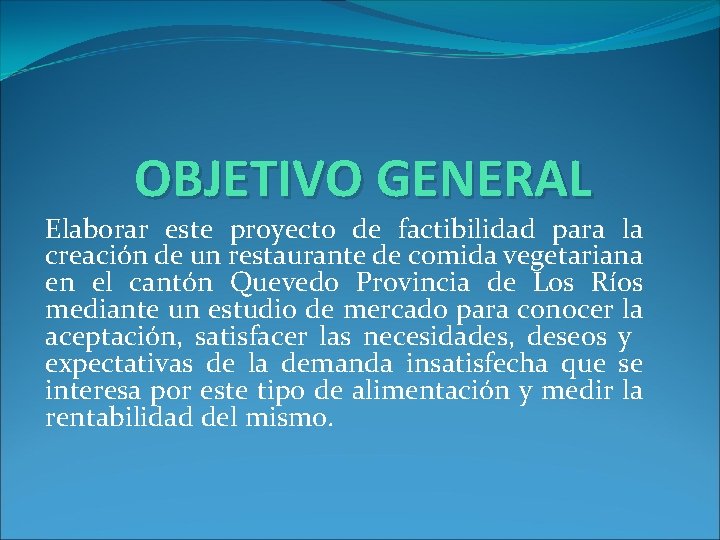 OBJETIVO GENERAL

Elaborar este proyecto de factibilidad para la creación de un restaurante de comida vegetariana en el cantón Quevedo Provincia de Los Ríos mediante un estudio de mercado para conocer la aceptación, satisfacer las necesidades, deseos y expectativas de la demanda insatisfecha que se interesa por este tipo de alimentación y medir la rentabilidad del mismo.